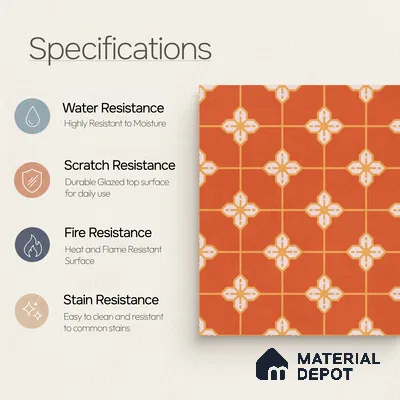 Specifications

Water Resistance
Highly Resistant to Moisture

Scratch Resistance
Durable Glazed top surface for daily use

Fire Resistance
Heat and Flame Resistant Surface

Stain Resistance
Easy to clean and resistant to common stains

MATERIAL DEPOT